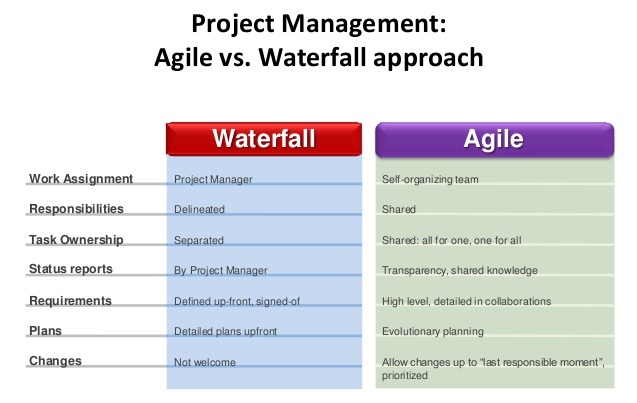 Project Management:
Agile vs. Waterfall approach

| | Waterfall | Agile |
|---|---|---|
| Work Assignment | Project Manager | Self-organizing team |
| Responsibilities | Delineated | Shared |
| Task Ownership | Separated | Shared: all for one, one for all |
| Status reports | By Project Manager | Transparency, shared knowledge |
| Requirements | Defined up-front, signed-of | High level, detailed in collaborations |
| Plans | Detailed plans upfront | Evolutionary planning |
| Changes | Not welcome | Allow changes up to "last responsible moment", prioritized |